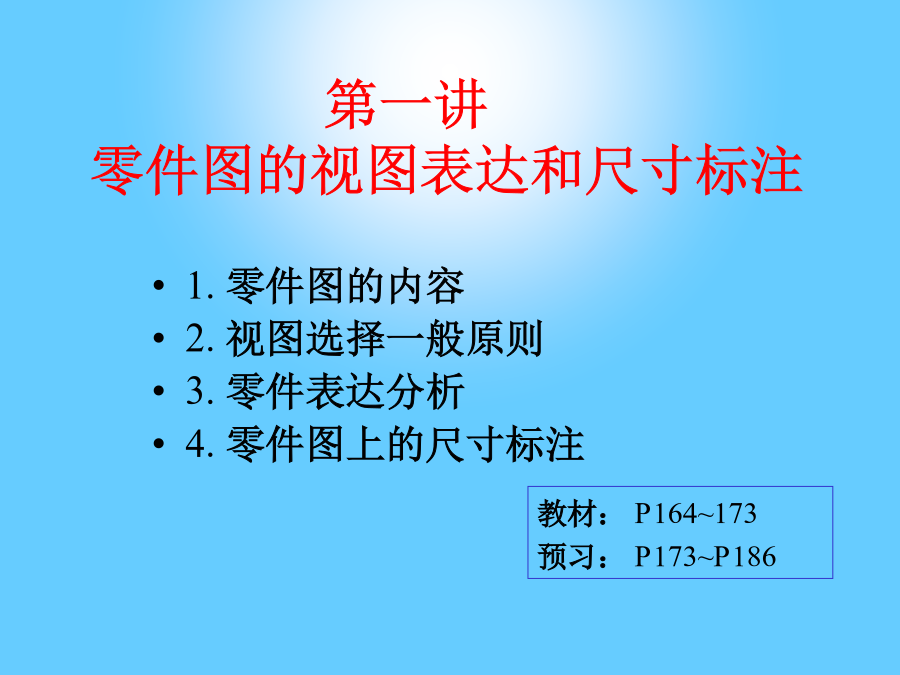 第一讲
零件图的视图表达和尺寸标注

• 1. 零件图的内容
• 2. 视图选择一般原则
• 3. 零件表达分析
• 4. 零件图上的尺寸标注

教材： P164~173
预习： P173~P186